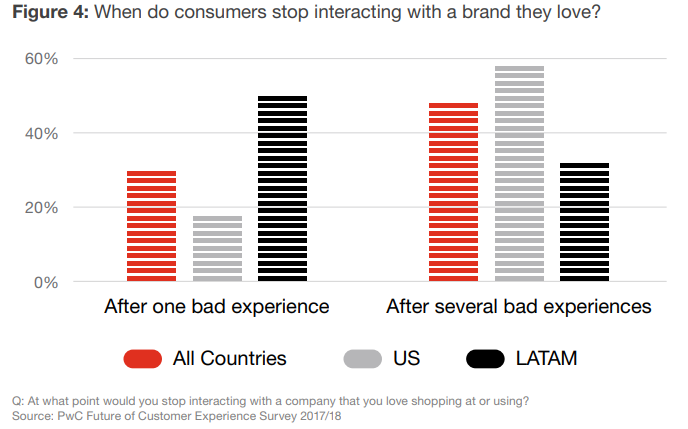 Figure 4: When do consumers stop interacting with a brand they love?

60%
40%
20%
0%

After one bad experience
After several bad experiences

All Countries
US
LATAM

Q: At what point would you stop interacting with a company that you love shopping at or using?
Source: PwC Future of Customer Experience Survey 2017/18